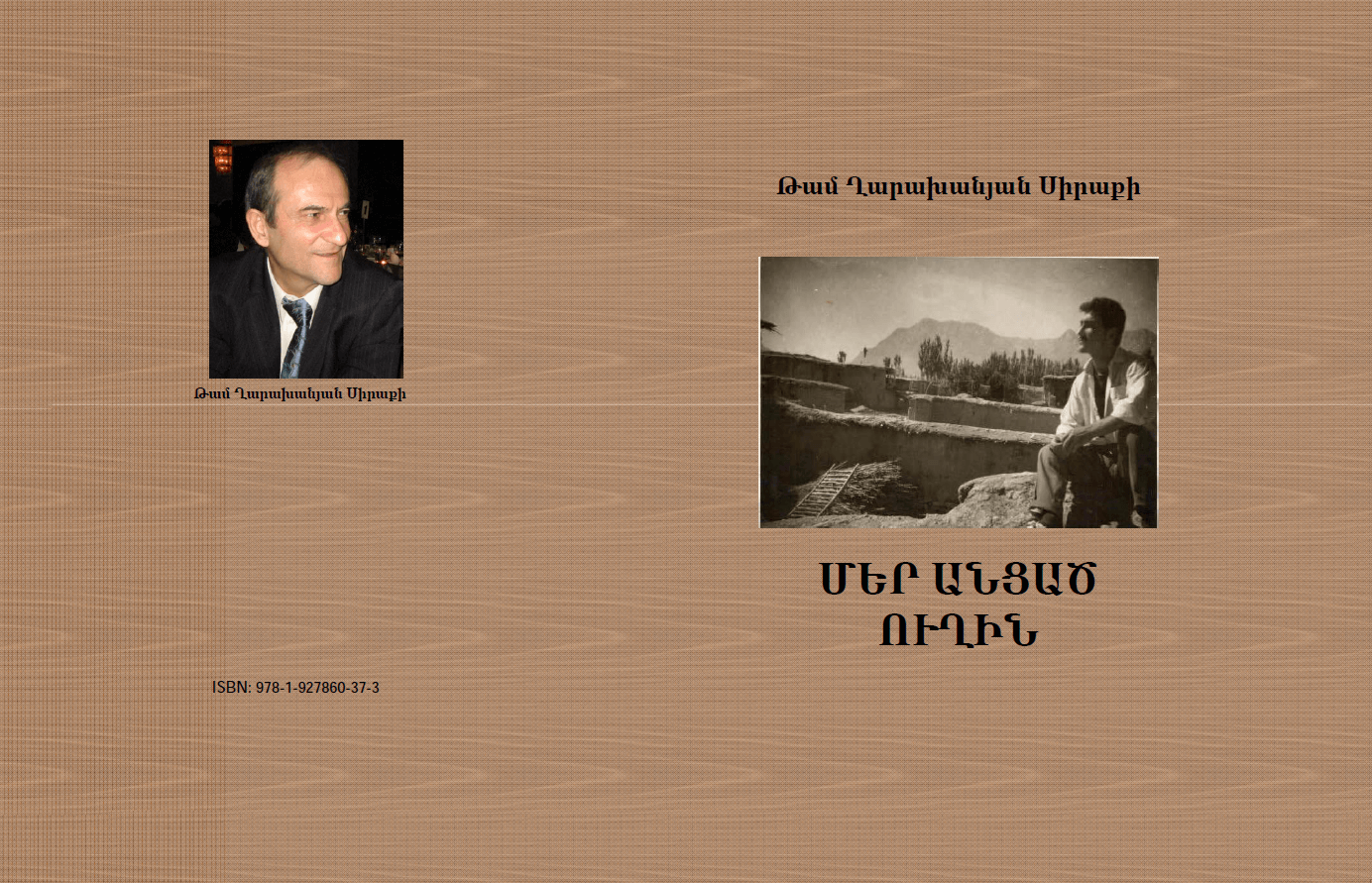 Թամ Ղարախանյան Սիրաքի

ISBN: 978-1-927860-37-3

Թամ Ղարախանյան Սիրաքի

ՄԵՐ ԱՆՑԱԾ ՈՒՂԻՆ